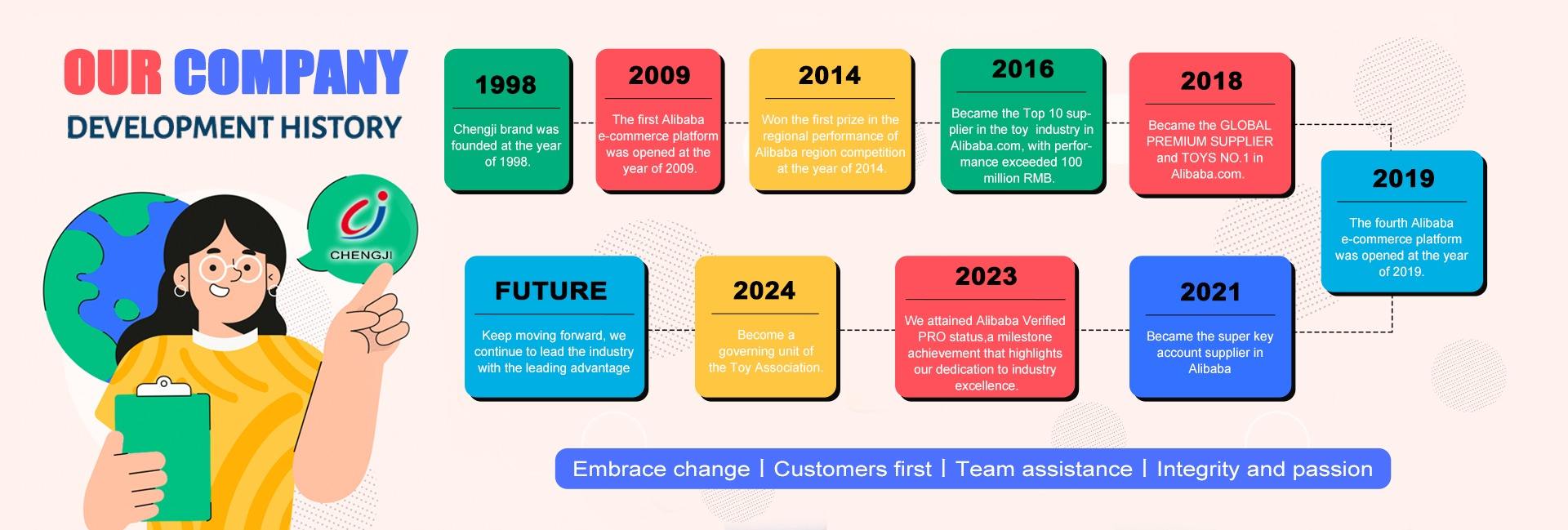 OUR COMPANY
DEVELOPMENT HISTORY

CHENGJI

1998
Chengji brand was founded at the year of 1998.

2009
The first Alibaba e-commerce platform was opened at the year of 2009.

2014
Won the first prize in the regional performance of Alibaba region competition at the year of 2014.

2016
Became the Top 10 supplier in the toy industry in Alibaba.com, with performance exceeded 100 million RMB.

2018
Became the GLOBAL PREMIUM SUPPLIER and TOYS NO.1 in Alibaba.com.

2019
The fourth Alibaba e-commerce platform was opened at the year of 2019.

2021
Became the super key account supplier in Alibaba

2023
We attained Alibaba Verified PRO status,a milestone achievement that highlights our dedication to industry excellence.

2024
Become a governing unit of the Toy Association.

FUTURE
Keep moving forward, we continue to lead the industry with the leading advantage

Embrace change | Customers first | Team assistance | Integrity and passion